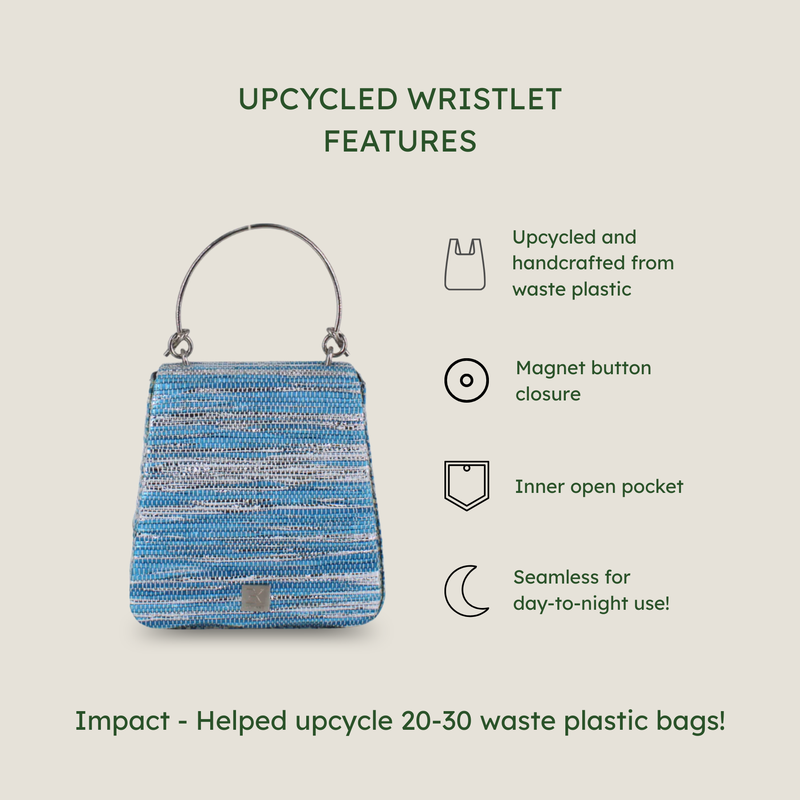 UPCYCLED WRISTLET FEATURES

Upcycled and handcrafted from waste plastic

Magnet button closure

Inner open pocket

Seamless for day-to-night use!

Impact - Helped upcycle 20-30 waste plastic bags!